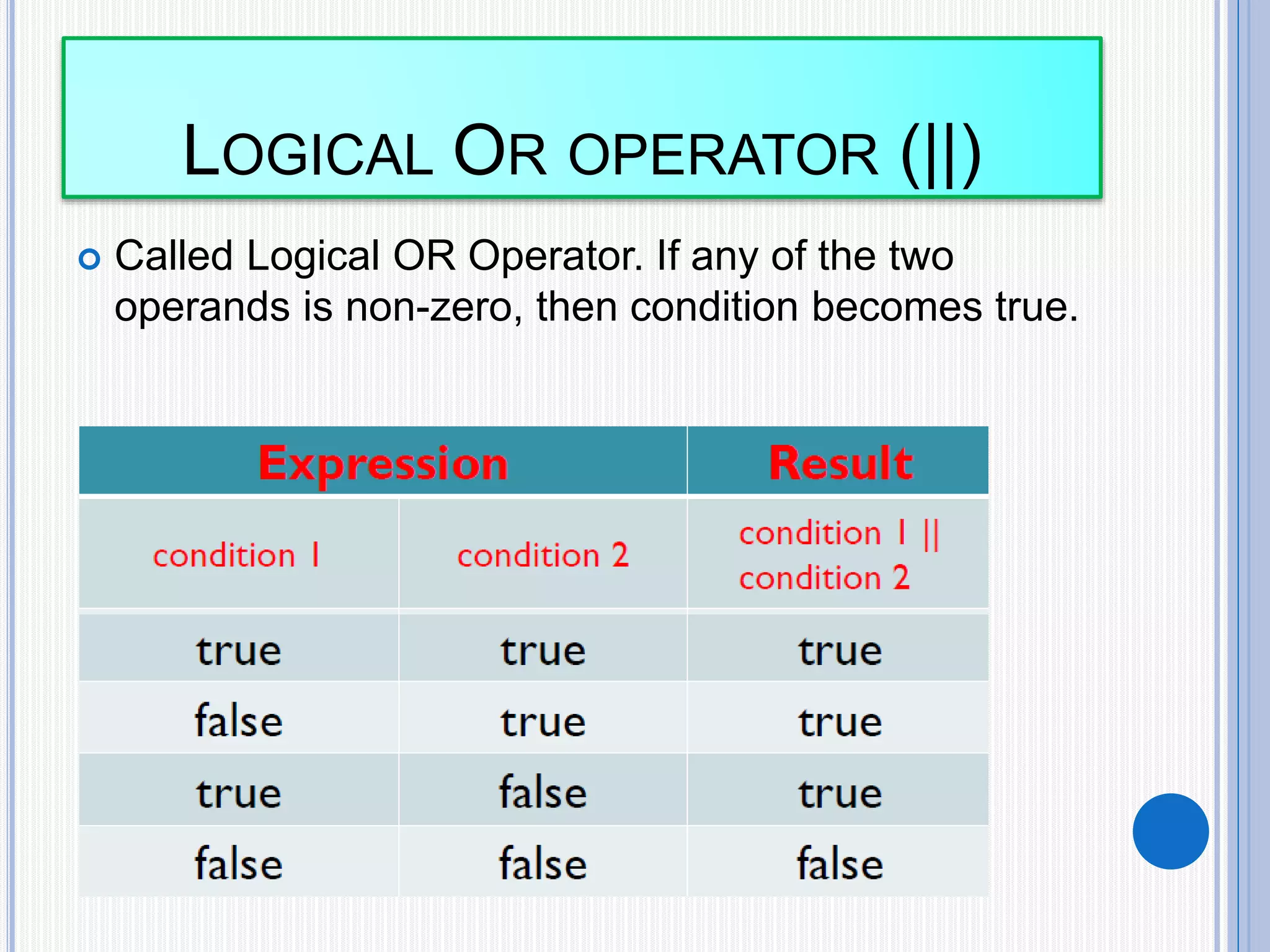 LOGICAL OR OPERATOR (||)

Called Logical OR Operator. If any of the two operands is non-zero, then condition becomes true.

| Expression | | Result |
|---|---|---|
| condition 1 | condition 2 | condition 1 \|\| condition 2 |
| true | true | true |
| false | true | true |
| true | false | true |
| false | false | false |